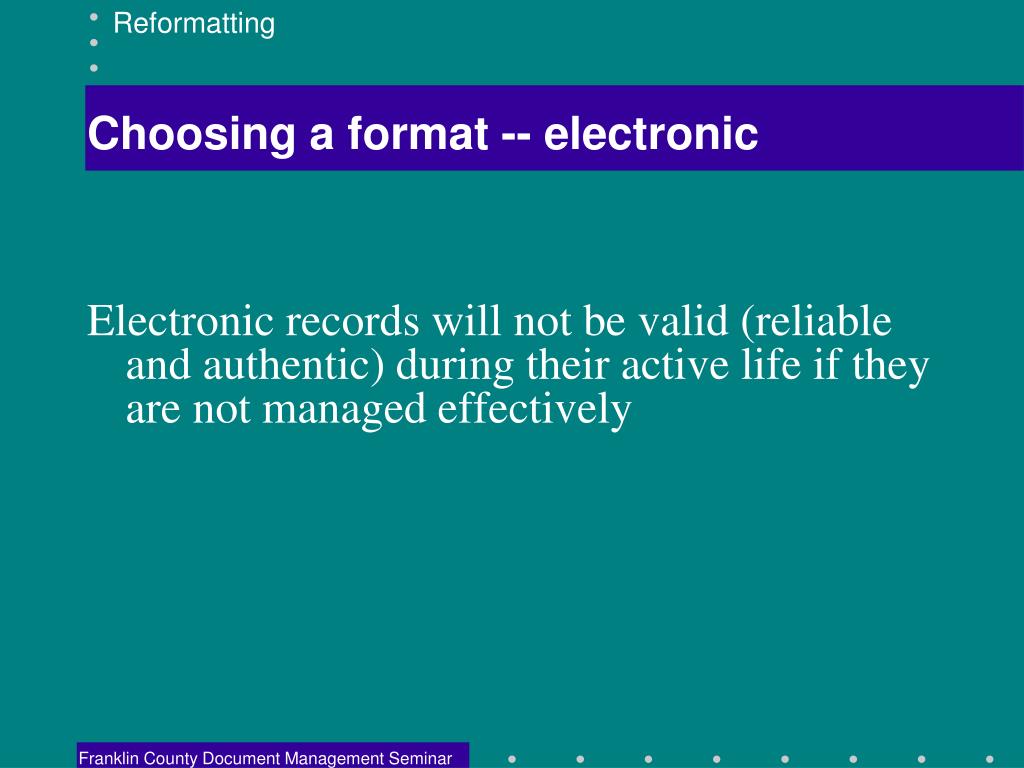 Reformatting

Choosing a format -- electronic

Electronic records will not be valid (reliable and authentic) during their active life if they are not managed effectively

Franklin County Document Management Seminar